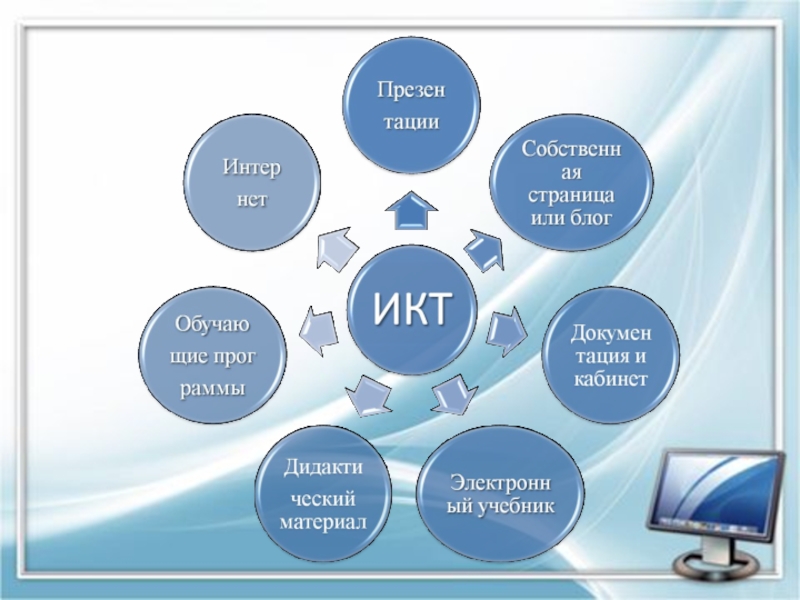 ИКТ

Презен тации

Собственн ая страница или блог

Докумен тация и кабинет

Электронн ый учебник

Дидакти ческий материал

Обучаю щие прог раммы

Интер нет